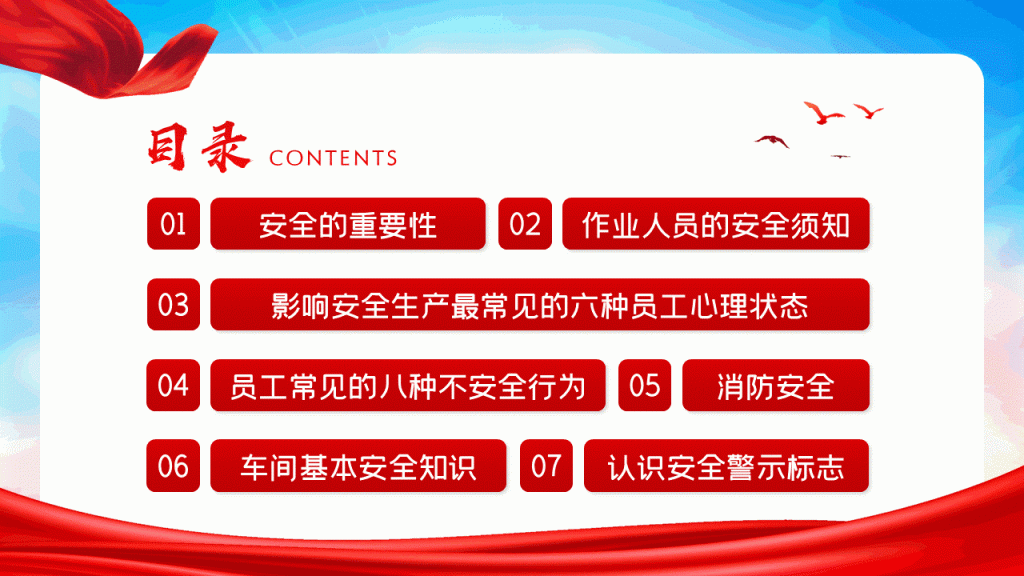 目录 CONTENTS

01 安全的重要性

02 作业人员的安全须知

03 影响安全生产最常见的六种员工心理状态

04 员工常见的八种不安全行为

05 消防安全

06 车间基本安全知识

07 认识安全警示标志